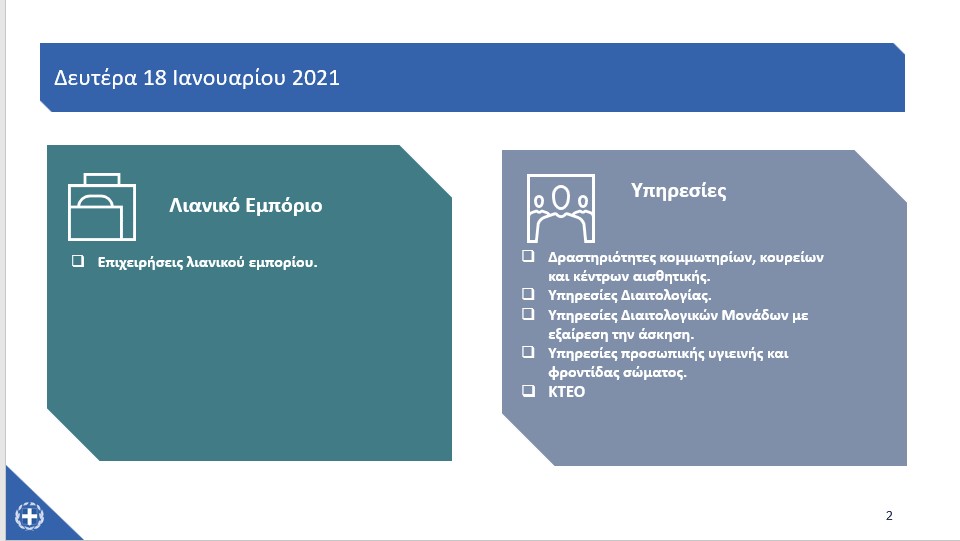 Δευτέρα 18 Ιανουαρίου 2021

Λιανικό Εμπόριο

❑ Επιχειρήσεις λιανικού εμπορίου.

Υπηρεσίες

❑ Δραστηριότητες κομμωτηρίων, κουρείων και κέντρων αισθητικής.
❑ Υπηρεσίες Διαιτολογίας.
❑ Υπηρεσίες Διαιτολογικών Μονάδων με εξαίρεση την άσκηση.
❑ Υπηρεσίες προσωπικής υγιεινής και φροντίδας σώματος.
❑ ΚΤΕΟ

2